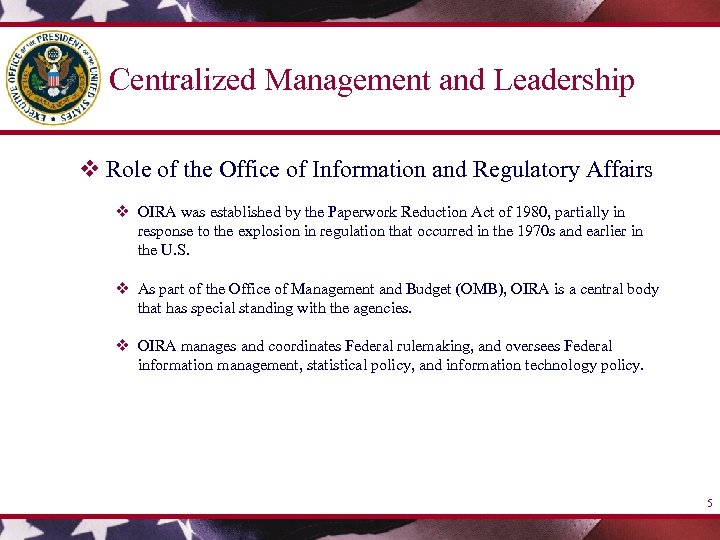 EXECUTIVE OFFICE OF THE PRESIDENT OF THE UNITED STATES

Centralized Management and Leadership

❖ Role of the Office of Information and Regulatory Affairs

❖ OIRA was established by the Paperwork Reduction Act of 1980, partially in response to the explosion in regulation that occurred in the 1970s and earlier in the U.S.

❖ As part of the Office of Management and Budget (OMB), OIRA is a central body that has special standing with the agencies.

❖ OIRA manages and coordinates Federal rulemaking, and oversees Federal information management, statistical policy, and information technology policy.

5